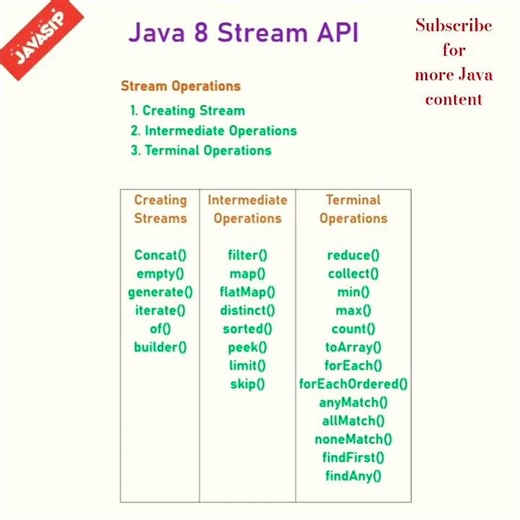 JAVASIP

Java 8 Stream API

Subscribe for more Java content

Stream Operations

1. Creating Stream
2. Intermediate Operations
3. Terminal Operations

| Creating Streams | Intermediate Operations | Terminal Operations |
|---|---|---|
| Concat() | filter() | reduce() |
| empty() | map() | collect() |
| generate() | flatMap() | min() |
| iterate() | distinct() | max() |
| of() | sorted() | count() |
| builder() | peek() | toArray() |
| | limit() | forEach() |
| | skip() | forEachOrdered() |
| | | anyMatch() |
| | | allMatch() |
| | | noneMatch() |
| | | findFirst() |
| | | findAny() |